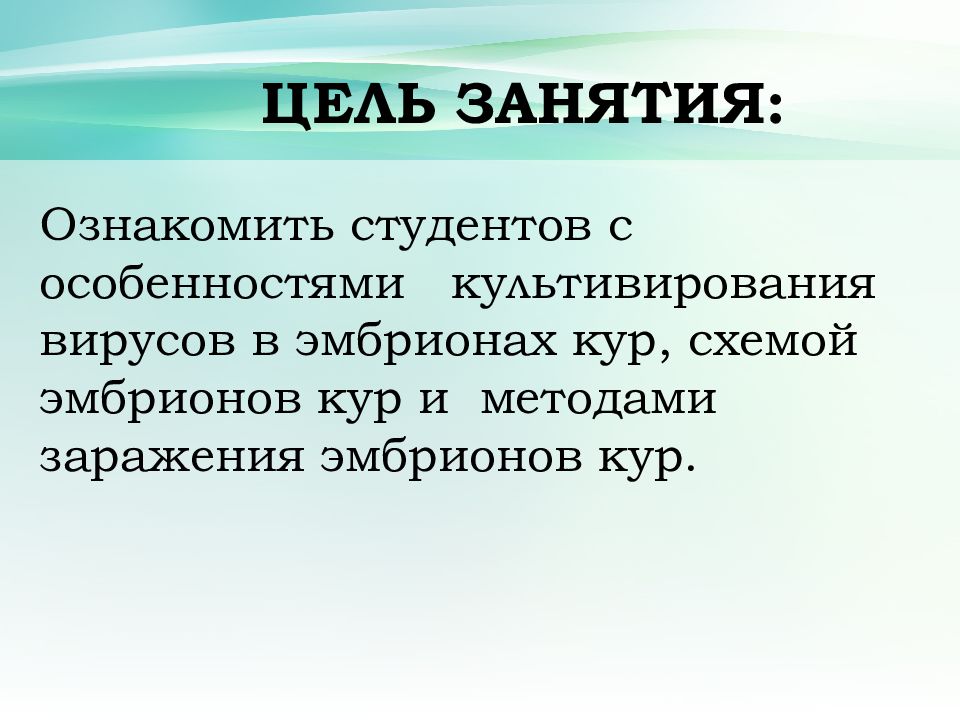 ЦЕЛЬ ЗАНЯТИЯ:

Ознакомить студентов с особенностями культивирования вирусов в эмбрионах кур, схемой эмбрионов кур и методами заражения эмбрионов кур.